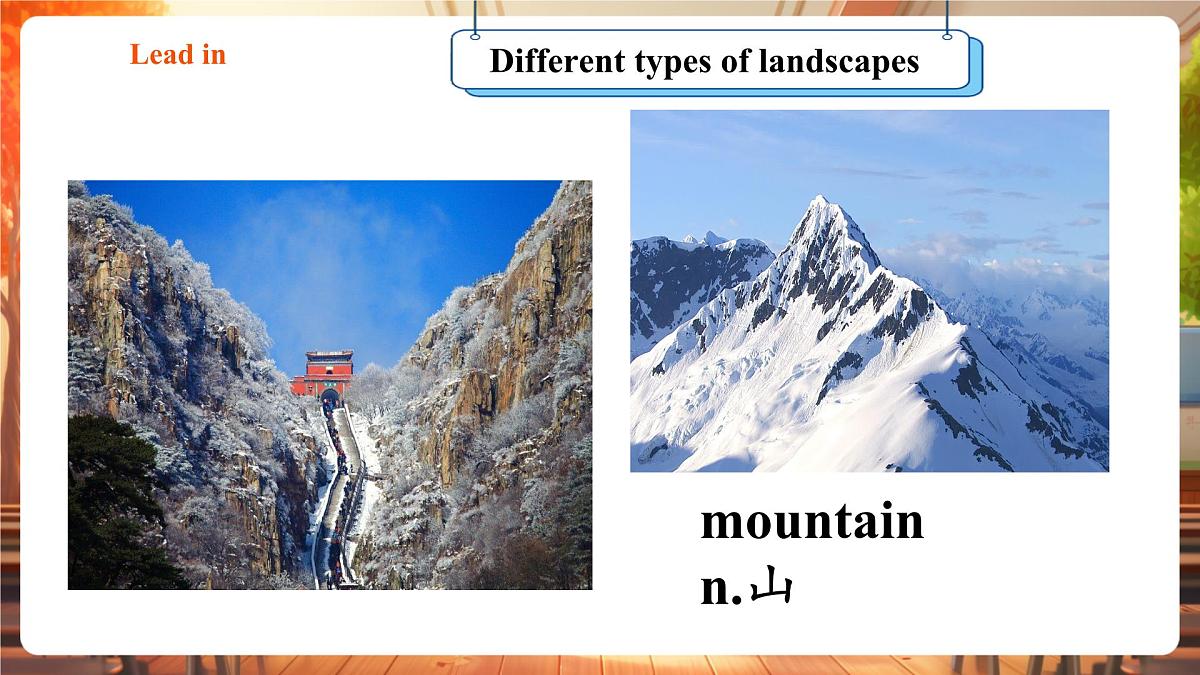 Lead in

Different types of landscapes

mountain
n.山